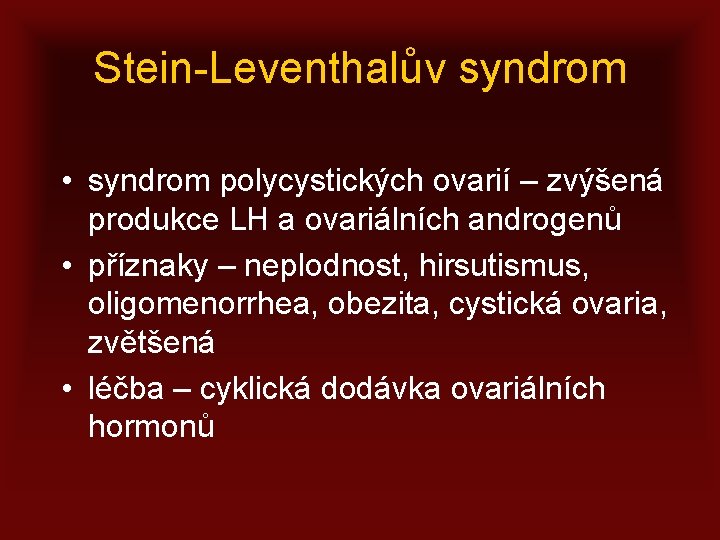 Stein-Leventhalův syndrom

• syndrom polycystických ovarií – zvýšená produkce LH a ovariálních androgenů
• příznaky – neplodnost, hirsutismus, oligomenorrhea, obezita, cystická ovaria, zvětšená
• léčba – cyklická dodávka ovariálních hormonů